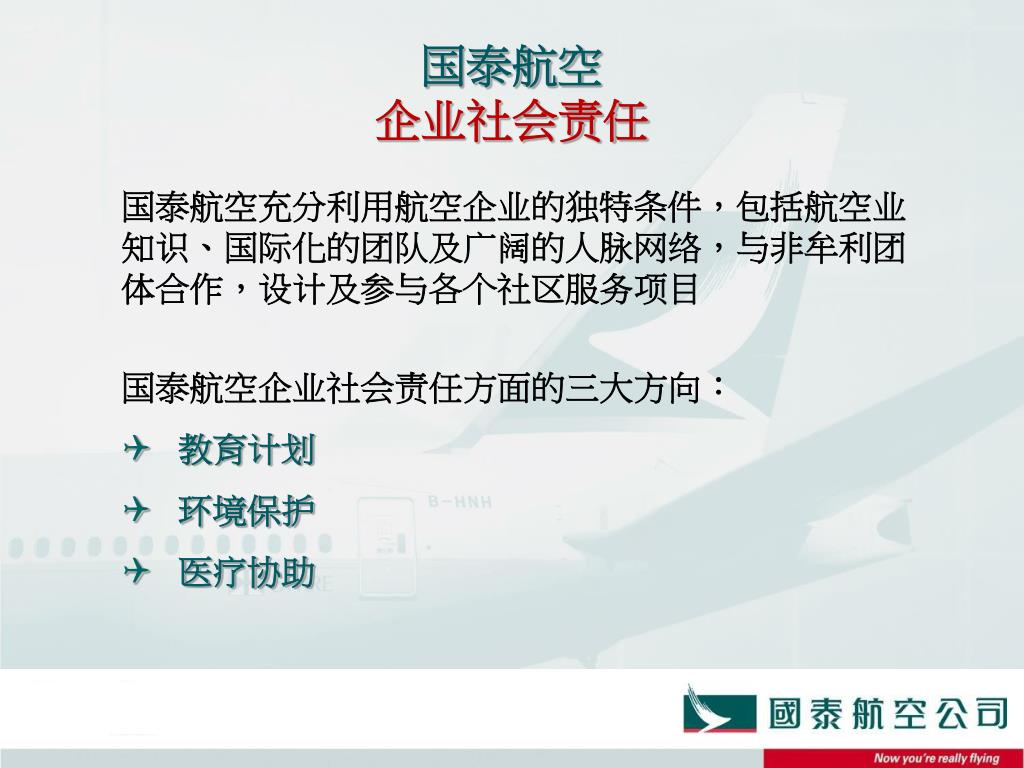 国泰航空
企业社会责任

国泰航空充分利用航空企业的独特条件，包括航空业知识、国际化的团队及广阔的人脉网络，与非牟利团体合作，设计及参与各个社区服务项目

国泰航空企业社会责任方面的三大方向：

教育计划

环境保护

医疗协助

B-HNH

國泰航空公司

Now you're really flying